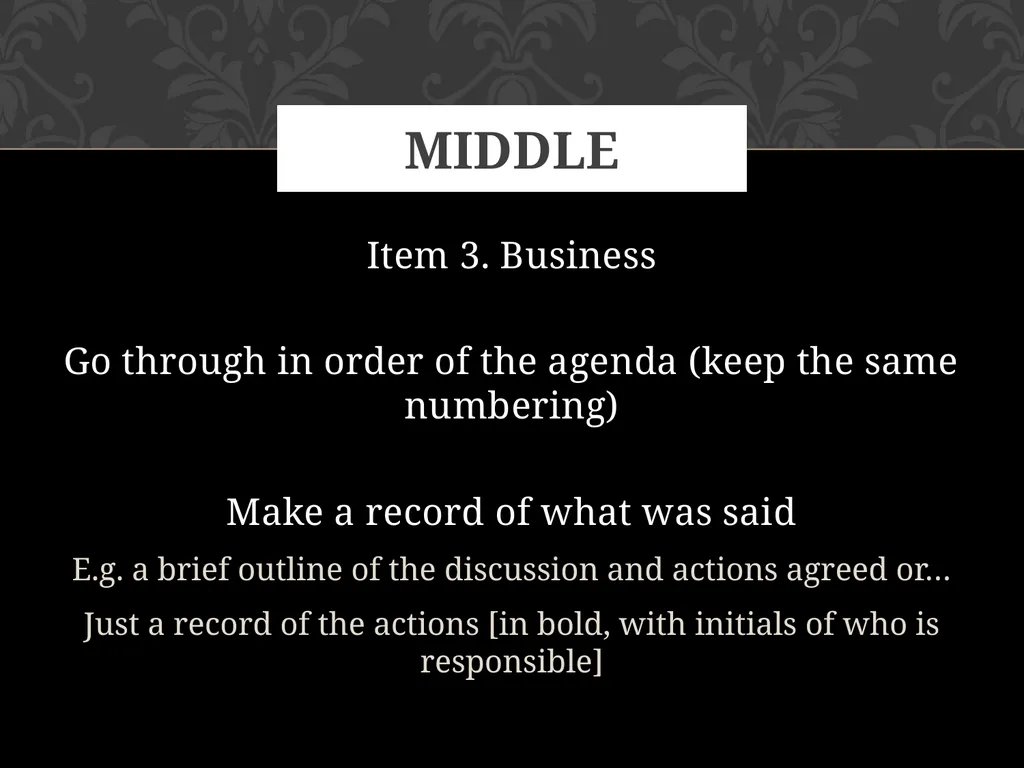 MIDDLE

Item 3. Business

Go through in order of the agenda (keep the same numbering)

Make a record of what was said

E.g. a brief outline of the discussion and actions agreed or…

Just a record of the actions [in bold, with initials of who is responsible]